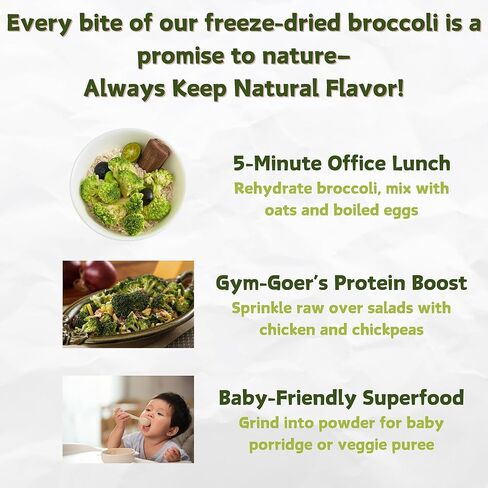 Every bite of our freeze-dried broccoli is a promise to nature–
Always Keep Natural Flavor!

5-Minute Office Lunch
Rehydrate broccoli, mix with oats and boiled eggs

Gym-Goer's Protein Boost
Sprinkle raw over salads with chicken and chickpeas

Baby-Friendly Superfood
Grind into powder for baby porridge or veggie puree